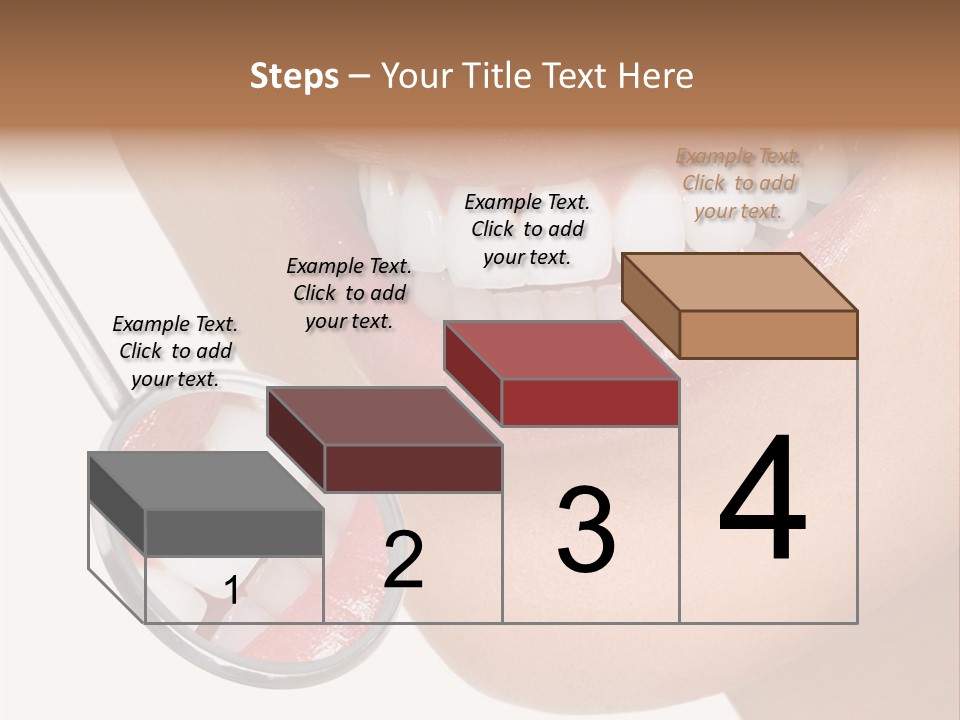 Steps – Your Title Text Here

Example Text. Click to add your text.

Example Text. Click to add your text.

Example Text. Click to add your text.

Example Text. Click to add your text.

1

2

3

4